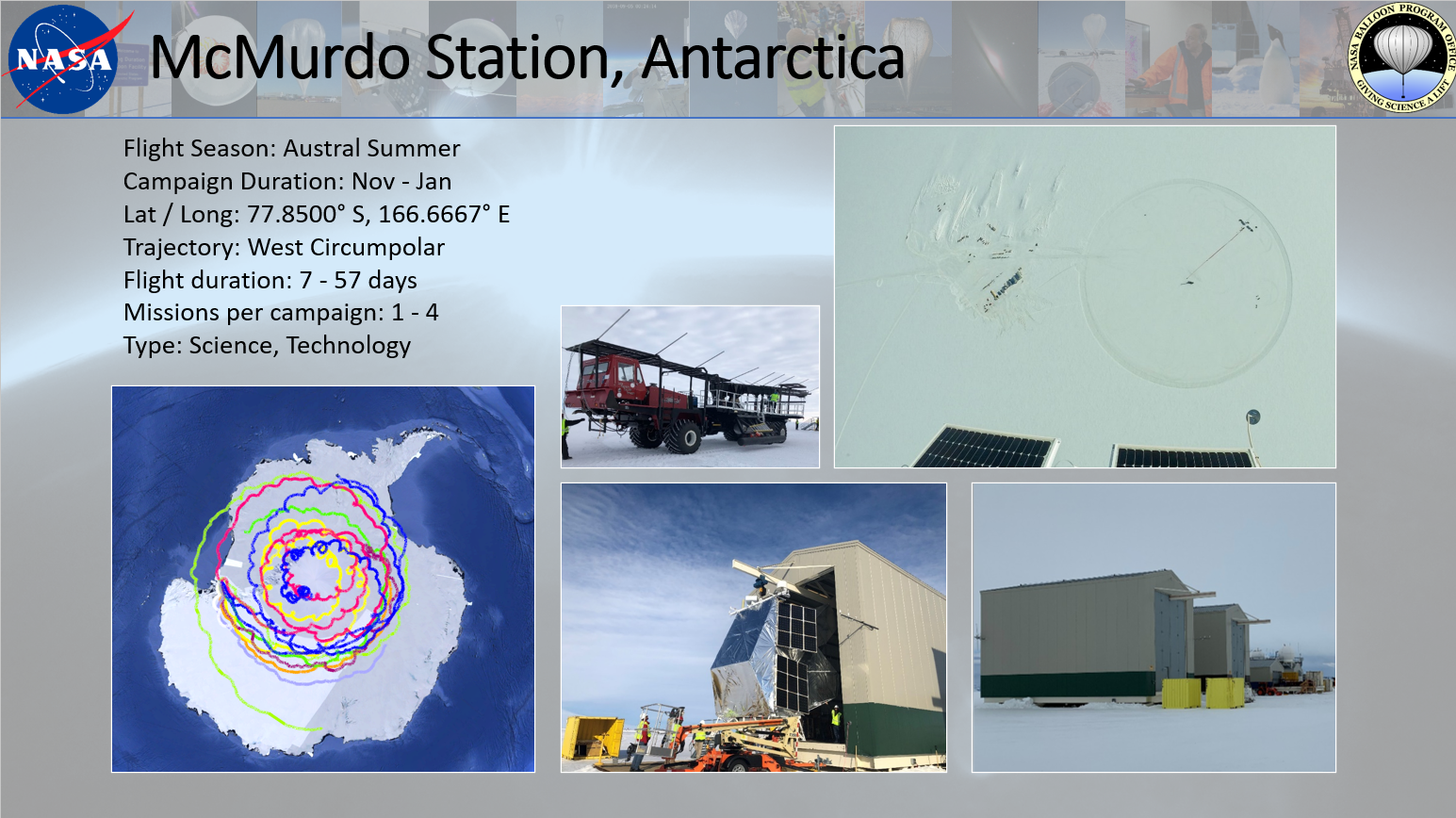 NASA

McMurdo Station, Antarctica

NASA BALLOON PROGRAM OFFICE
GIVING SCIENCE A LIFT

Flight Season: Austral Summer
Campaign Duration: Nov - Jan
Lat / Long: 77.8500° S, 166.6667° E
Trajectory: West Circumpolar
Flight duration: 7 - 57 days
Missions per campaign: 1 - 4
Type: Science, Technology